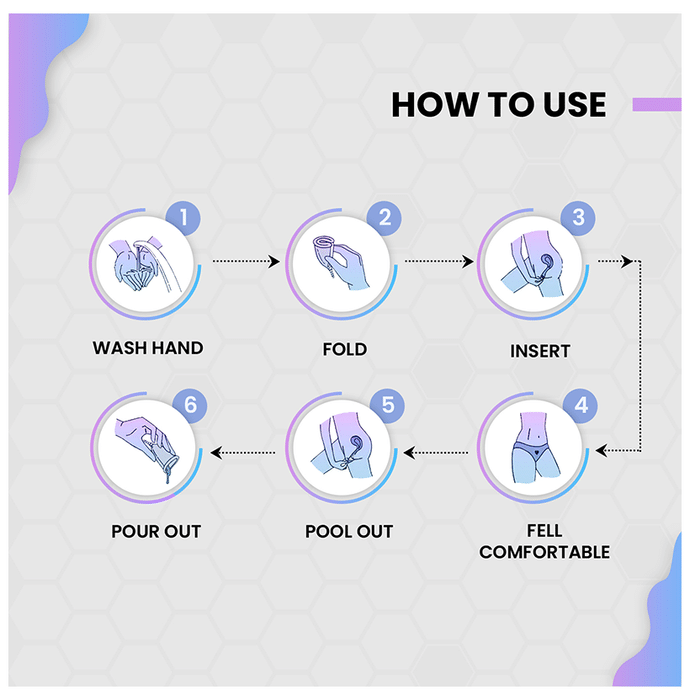 HOW TO USE

1
WASH HAND

2
FOLD

3
INSERT

4
FELL COMFORTABLE

5
POOL OUT

6
POUR OUT